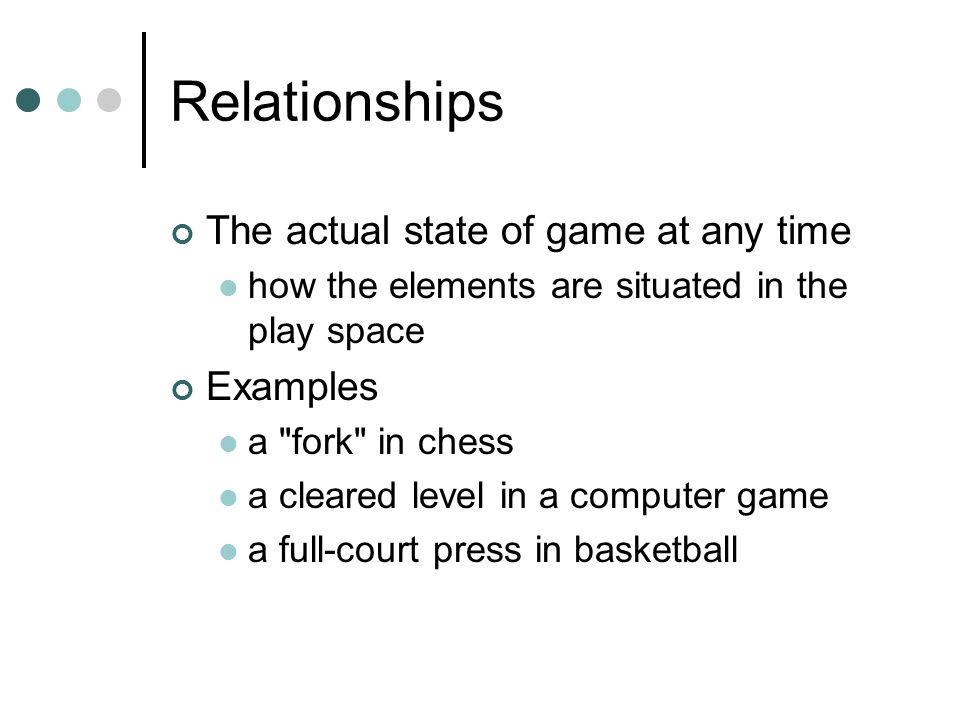 Relationships

The actual state of game at any time

how the elements are situated in the play space

Examples

a "fork" in chess

a cleared level in a computer game

a full-court press in basketball